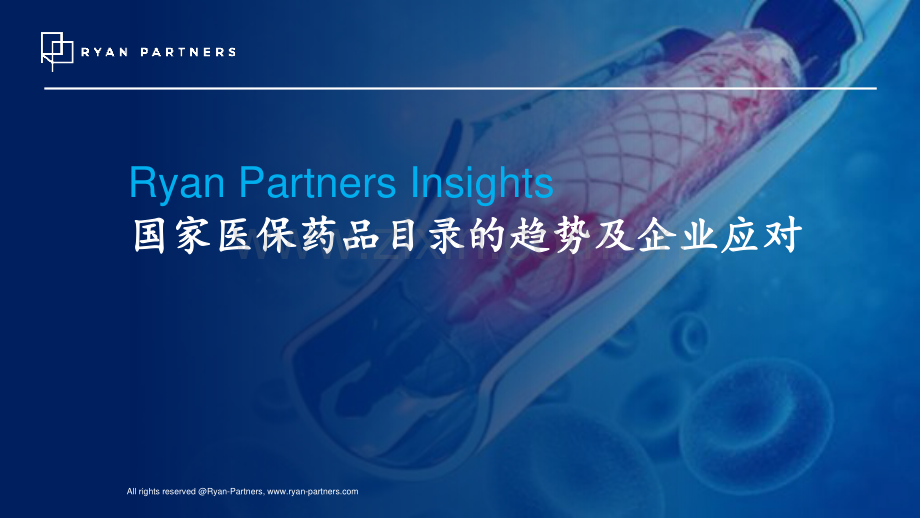 RYAN PARTNERS

Ryan Partners Insights
国家医保药品目录的趋势及企业应对

All rights reserved @Ryan-Partners, www.ryan-partners.com